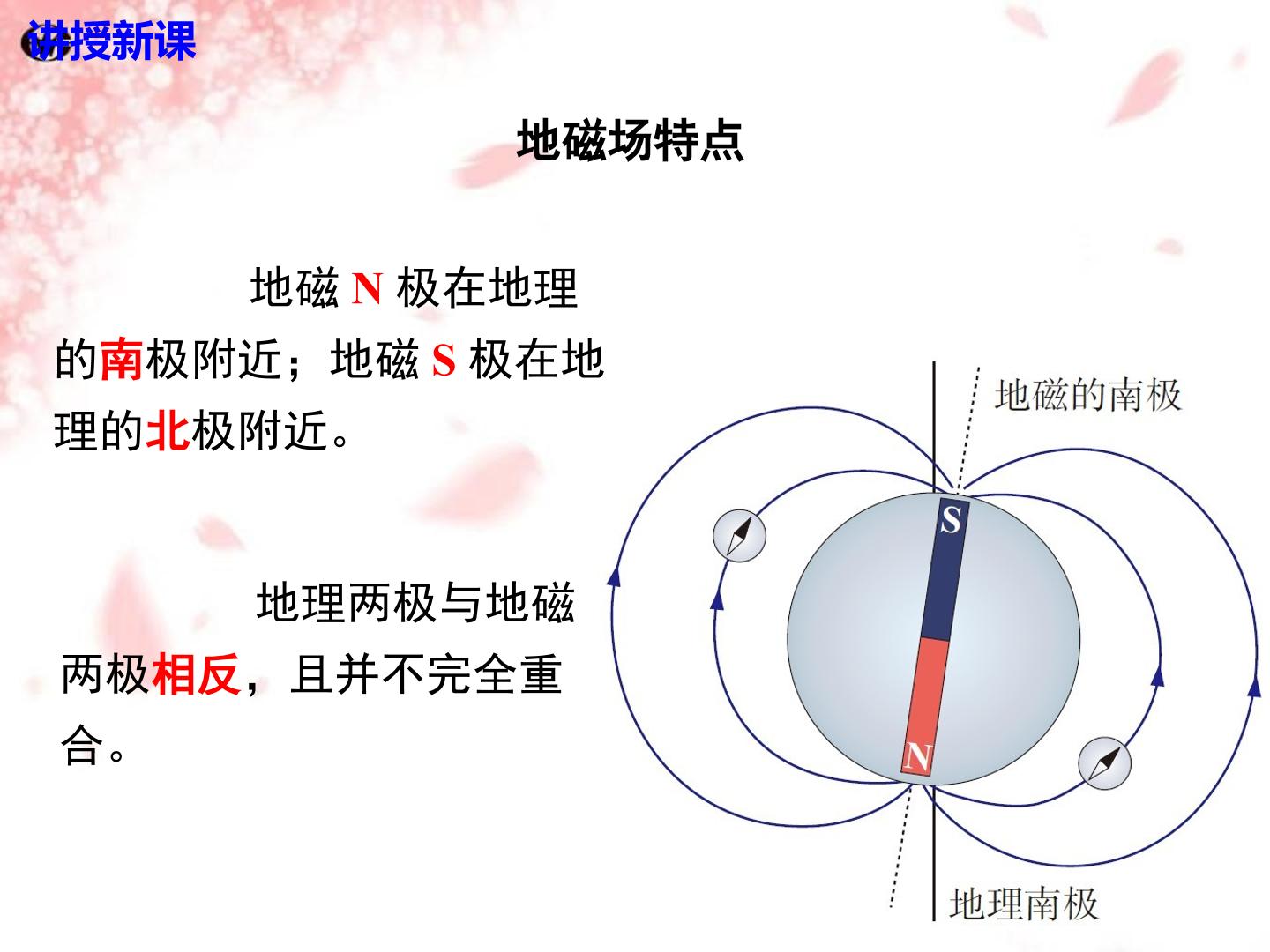 讲授新课

地磁场特点

地磁 N 极在地理的南极附近；地磁 S 极在地理的北极附近。

地理两极与地磁两极相反，且并不完全重合。

地磁的南极

S

N

地理南极